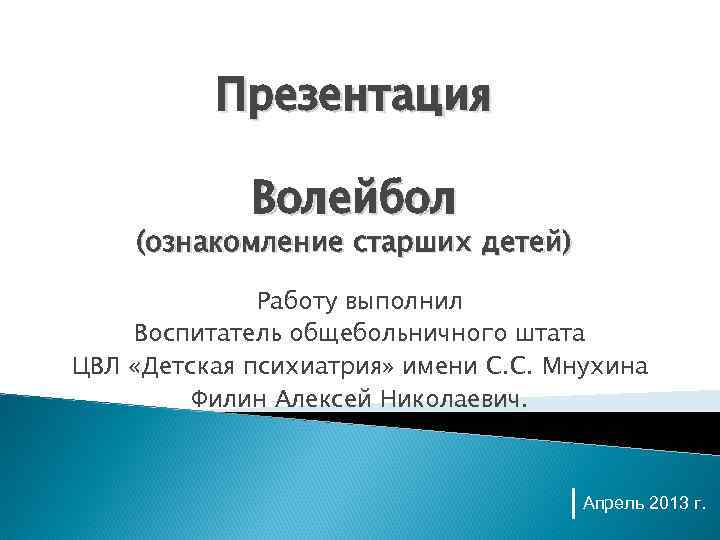 Презентация

Волейбол
(ознакомление старших детей)

Работу выполнил
Воспитатель общебольничного штата
ЦВЛ «Детская психиатрия» имени С.С. Мнухина
Филин Алексей Николаевич.

Апрель 2013 г.